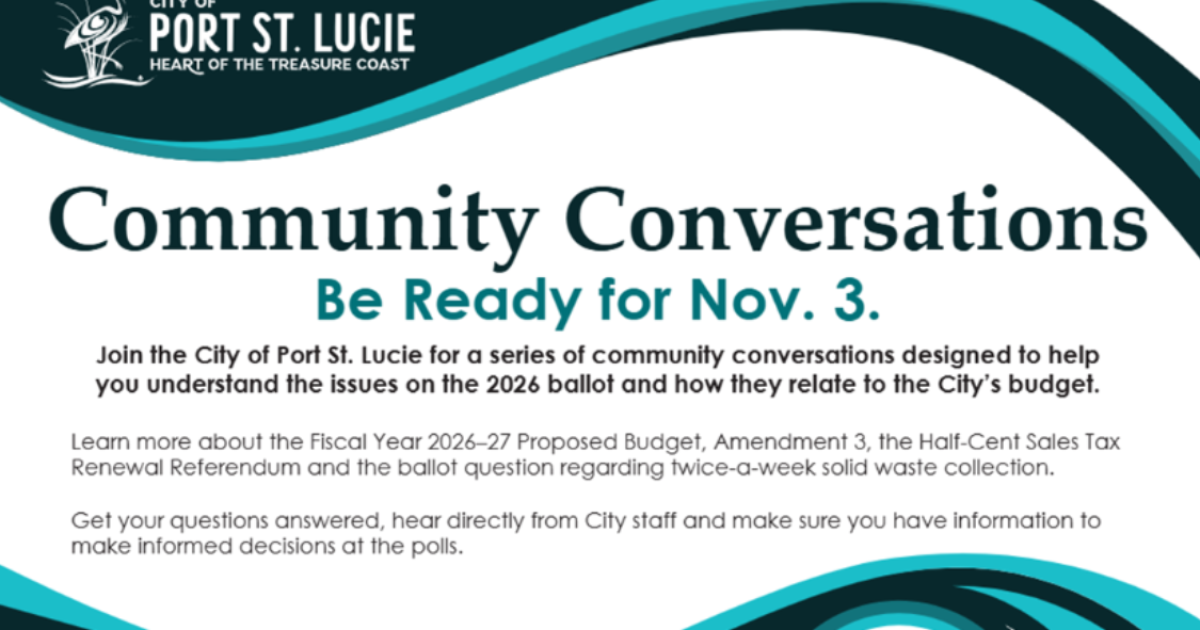 CITY OF
PORT ST. LUCIE
HEART OF THE TREASURE COAST

Community Conversations

Be Ready for Nov. 3.

Join the City of Port St. Lucie for a series of community conversations designed to help you understand the issues on the 2026 ballot and how they relate to the City's budget.

Learn more about the Fiscal Year 2026–27 Proposed Budget, Amendment 3, the Half-Cent Sales Tax Renewal Referendum and the ballot question regarding twice-a-week solid waste collection.

Get your questions answered, hear directly from City staff and make sure you have information to make informed decisions at the polls.